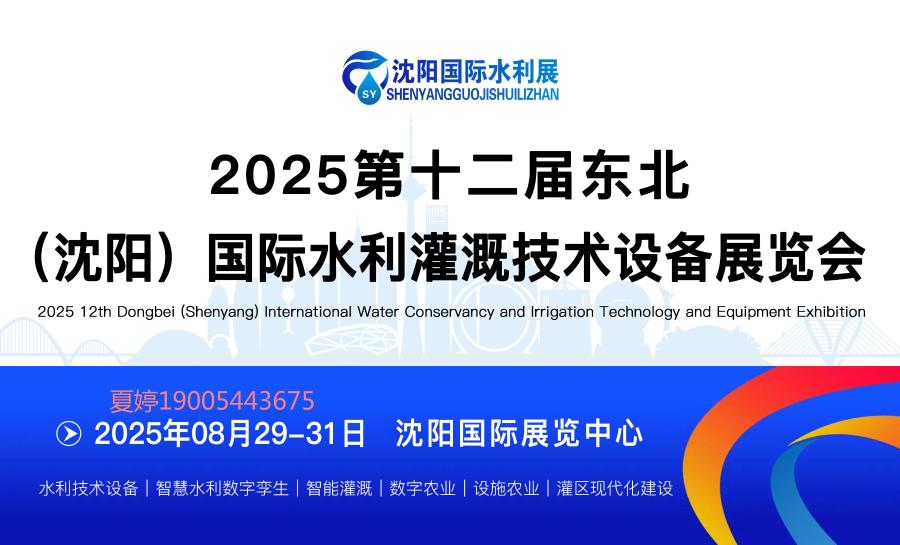 SY 沈阳国际水利展
SHENYANGGUOJISHUILIZHAN

2025第十二届东北
（沈阳）国际水利灌溉技术设备展览会

2025 12th Dongbei (Shenyang) International Water Conservancy and Irrigation Technology and Equipment Exhibition

夏婷19005443675

2025年08月29-31日 沈阳国际展览中心

水利技术设备 | 智慧水利数字孪生 | 智能灌溉 | 数字农业 | 设施农业 | 灌区现代化建设